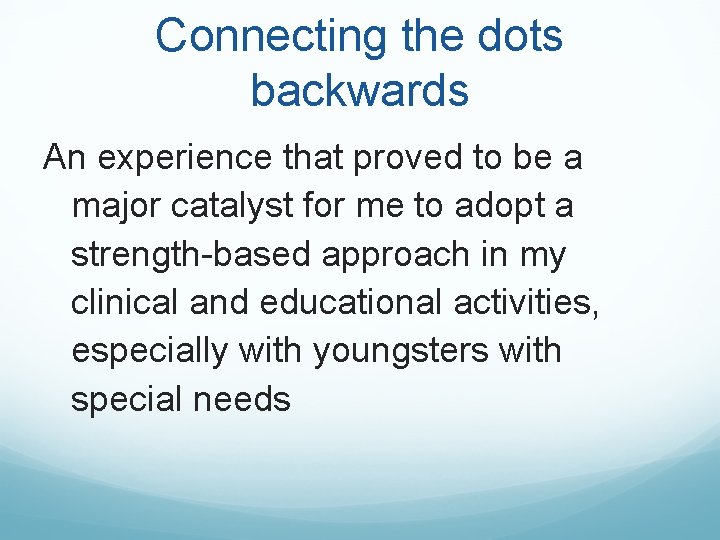 Connecting the dots backwards

An experience that proved to be a major catalyst for me to adopt a strength-based approach in my clinical and educational activities, especially with youngsters with special needs